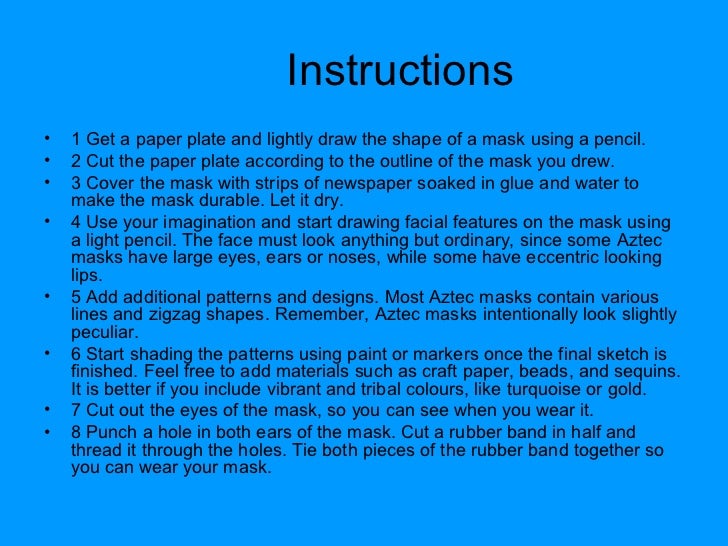 Instructions

• 1 Get a paper plate and lightly draw the shape of a mask using a pencil.
• 2 Cut the paper plate according to the outline of the mask you drew.
• 3 Cover the mask with strips of newspaper soaked in glue and water to make the mask durable. Let it dry.
• 4 Use your imagination and start drawing facial features on the mask using a light pencil. The face must look anything but ordinary, since some Aztec masks have large eyes, ears or noses, while some have eccentric looking lips.
• 5 Add additional patterns and designs. Most Aztec masks contain various lines and zigzag shapes. Remember, Aztec masks intentionally look slightly peculiar.
• 6 Start shading the patterns using paint or markers once the final sketch is finished. Feel free to add materials such as craft paper, beads, and sequins. It is better if you include vibrant and tribal colours, like turquoise or gold.
• 7 Cut out the eyes of the mask, so you can see when you wear it.
• 8 Punch a hole in both ears of the mask. Cut a rubber band in half and thread it through the holes. Tie both pieces of the rubber band together so you can wear your mask.